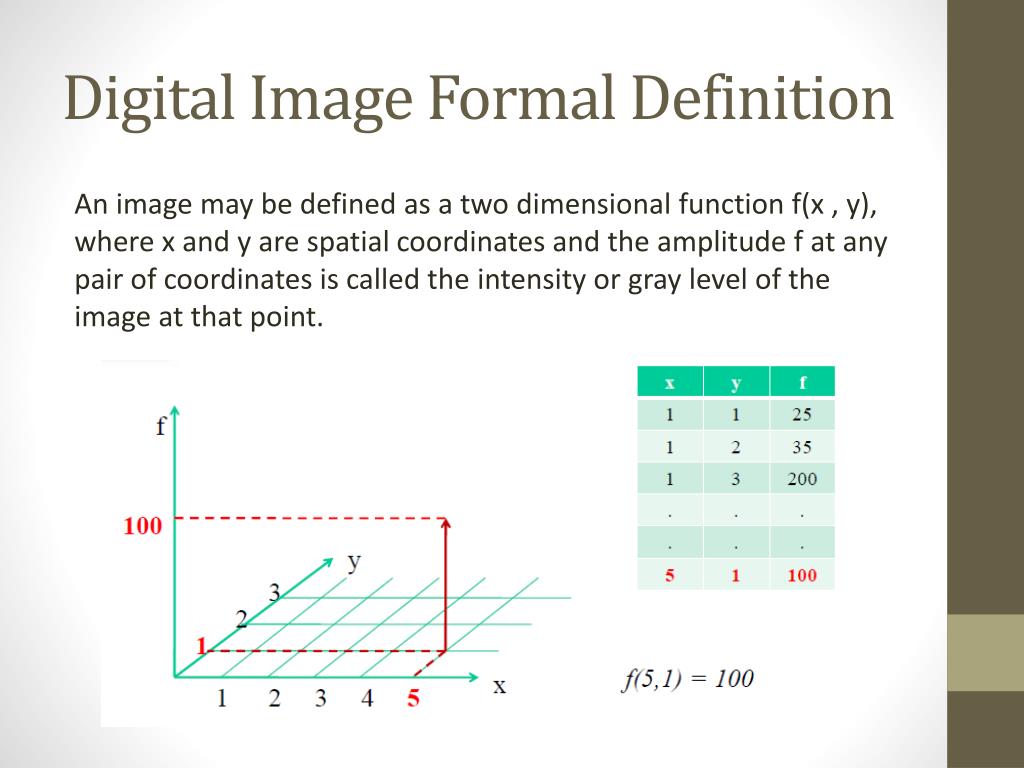 Digital Image Formal Definition

An image may be defined as a two dimensional function f(x , y), where x and y are spatial coordinates and the amplitude f at any pair of coordinates is called the intensity or gray level of the image at that point.

f

100

y

3

2

1

1 2 3 4 5

x

| x | y | f |
|---|---|---|
| 1 | 1 | 25 |
| 1 | 2 | 35 |
| 1 | 3 | 200 |
| . | . | . |
| . | . | . |
| 5 | 1 | 100 |

$f(5,1) = 100$